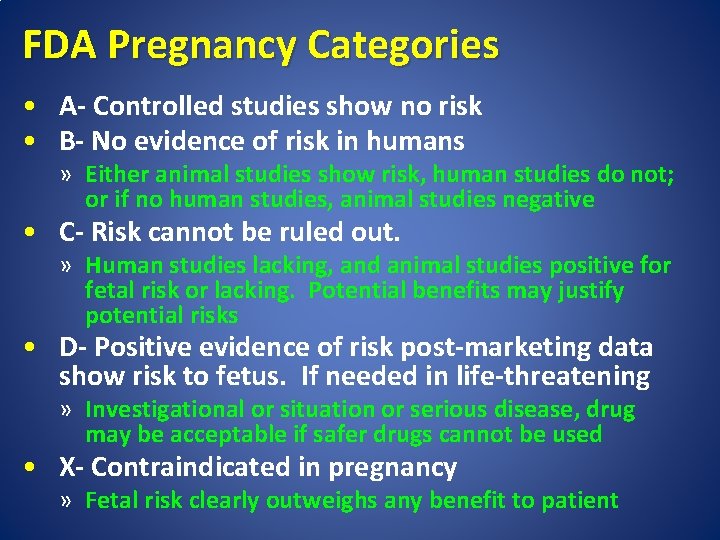 FDA Pregnancy Categories

• A- Controlled studies show no risk
• B- No evidence of risk in humans
» Either animal studies show risk, human studies do not; or if no human studies, animal studies negative
• C- Risk cannot be ruled out.
» Human studies lacking, and animal studies positive for fetal risk or lacking. Potential benefits may justify potential risks
• D- Positive evidence of risk post-marketing data show risk to fetus. If needed in life-threatening
» Investigational or situation or serious disease, drug may be acceptable if safer drugs cannot be used
• X- Contraindicated in pregnancy
» Fetal risk clearly outweighs any benefit to patient